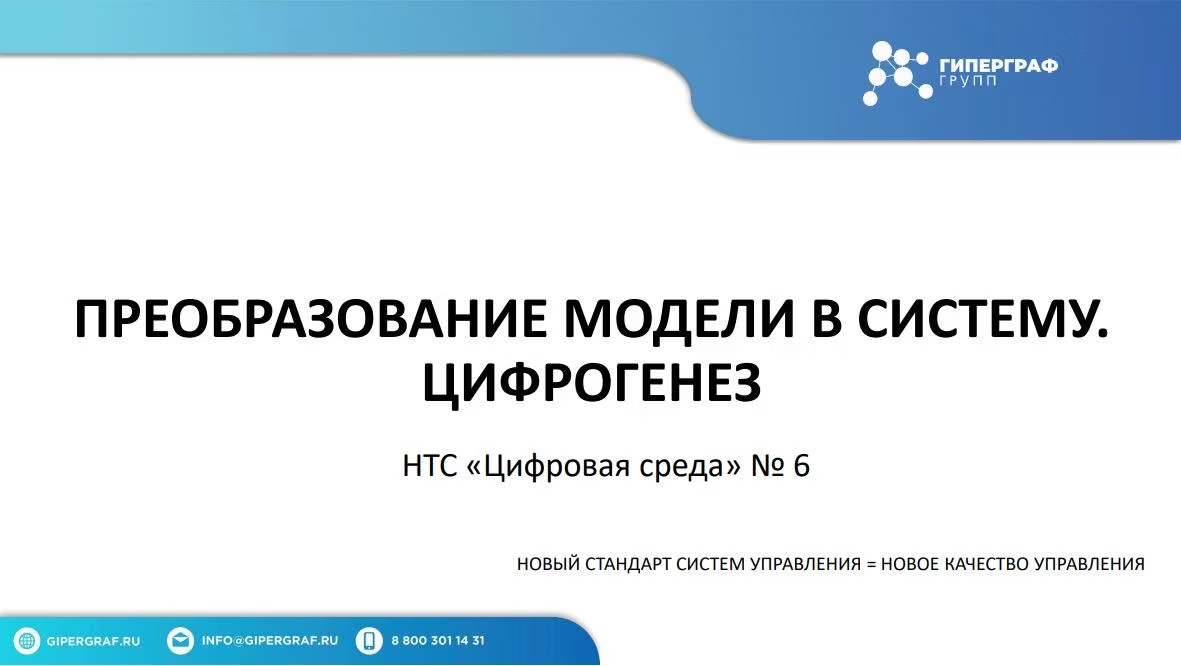 ГИПЕРГРАФ
ГРУПП

ПРЕОБРАЗОВАНИЕ МОДЕЛИ В СИСТЕМУ. ЦИФРОГЕНЕЗ

НТС «Цифровая среда» № 6

НОВЫЙ СТАНДАРТ СИСТЕМ УПРАВЛЕНИЯ = НОВОЕ КАЧЕСТВО УПРАВЛЕНИЯ

GIPERGRAF.RU INFO@GIPERGRAF.RU 8 800 301 14 31